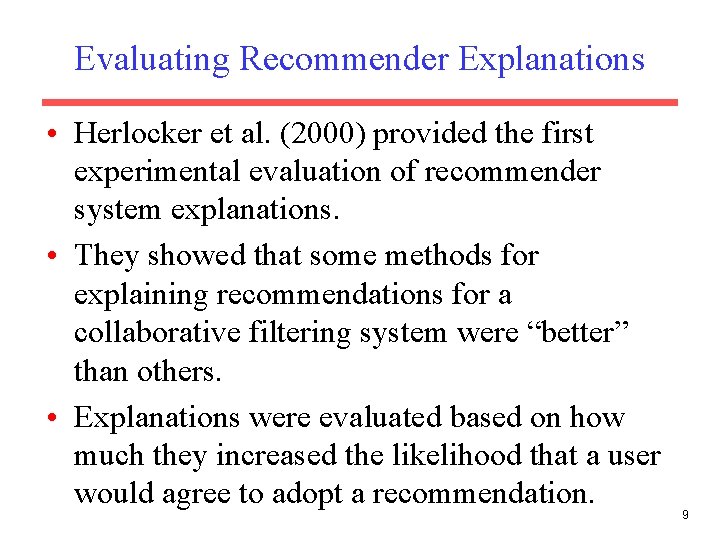 Evaluating Recommender Explanations

• Herlocker et al. (2000) provided the first experimental evaluation of recommender system explanations.

• They showed that some methods for explaining recommendations for a collaborative filtering system were “better” than others.

• Explanations were evaluated based on how much they increased the likelihood that a user would agree to adopt a recommendation.

9